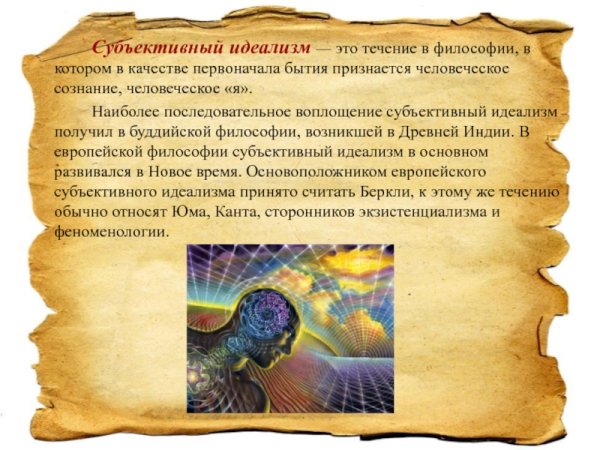 Субъективный идеализм — это течение в философии, в котором в качестве первоначала бытия признается человеческое сознание, человеческое «я».

Наиболее последовательное воплощение субъективный идеализм получил в буддийской философии, возникшей в Древней Индии. В европейской философии субъективный идеализм в основном развивался в Новое время. Основоположником европейского субъективного идеализма принято считать Беркли, к этому же течению обычно относят Юма, Канта, сторонников экзистенциализма и феноменологии.